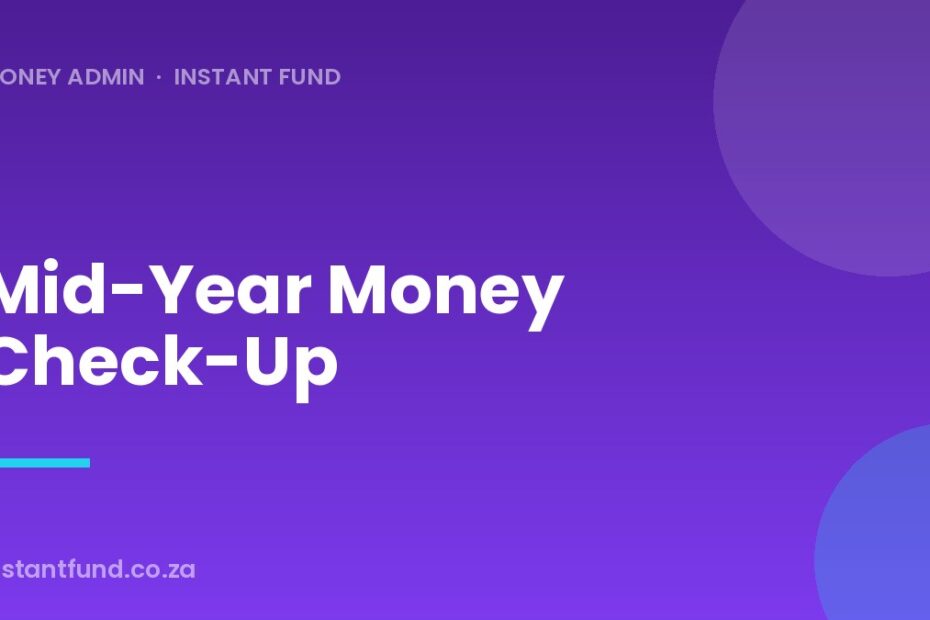 ONEY ADMIN · INSTANT FUND

Mid-Year Money Check-Up

stantfund.co.za